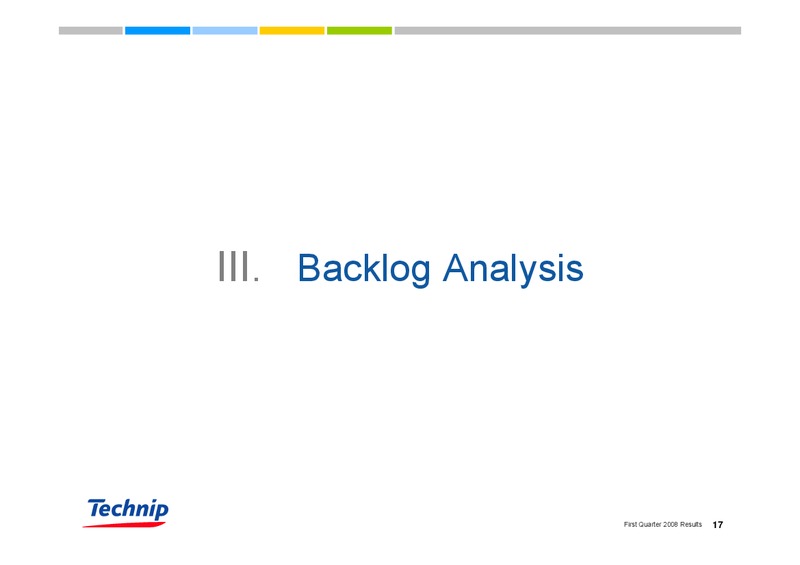 III. Backlog Analysis

Technip

First Quarter 2008 Results 17